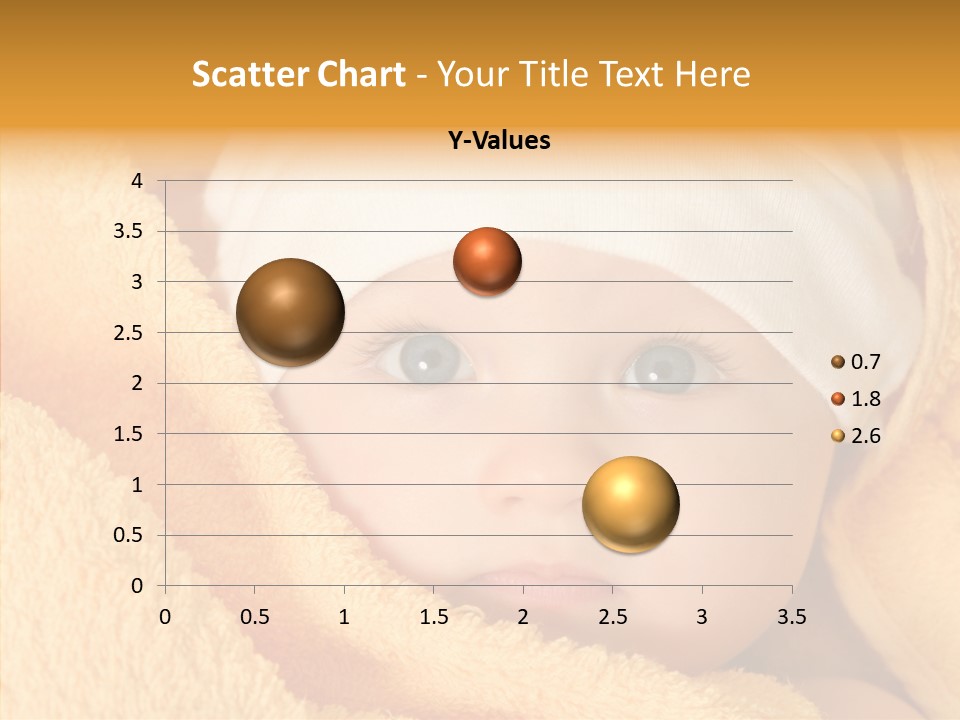 Scatter Chart - Your Title Text Here

Y-Values

4
3.5
3
2.5
2
1.5
1
0.5
0

0 0.5 1 1.5 2 2.5 3 3.5

0.7
1.8
2.6